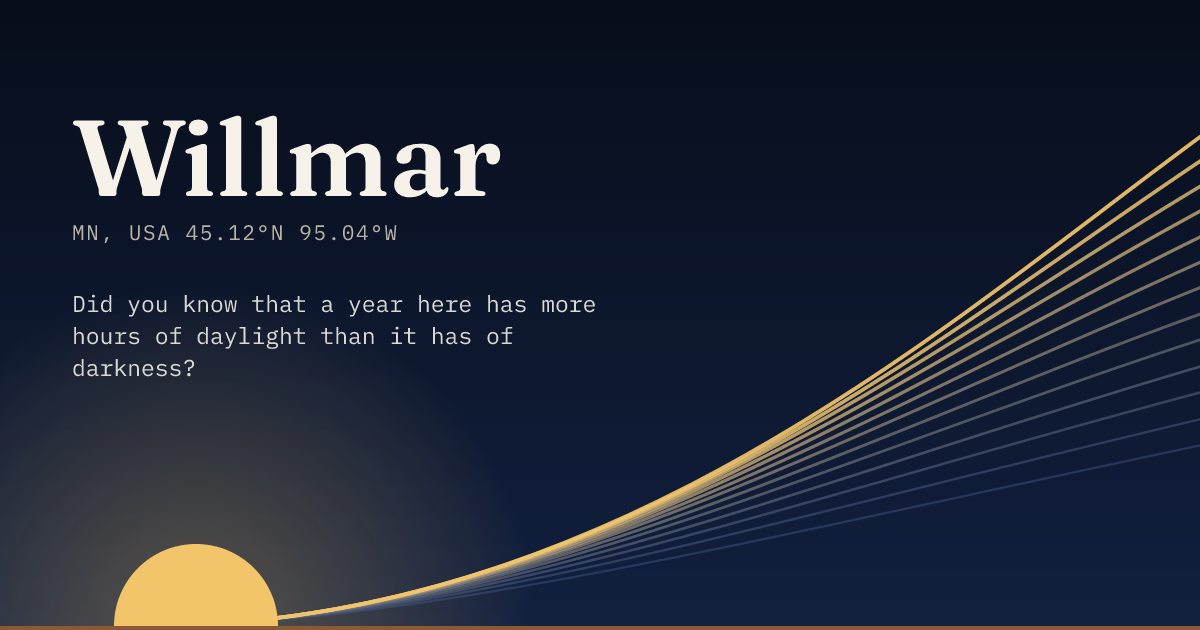 Willmar

MN, USA 45.12°N 95.04°W

Did you know that a year here has more hours of daylight than it has of darkness?